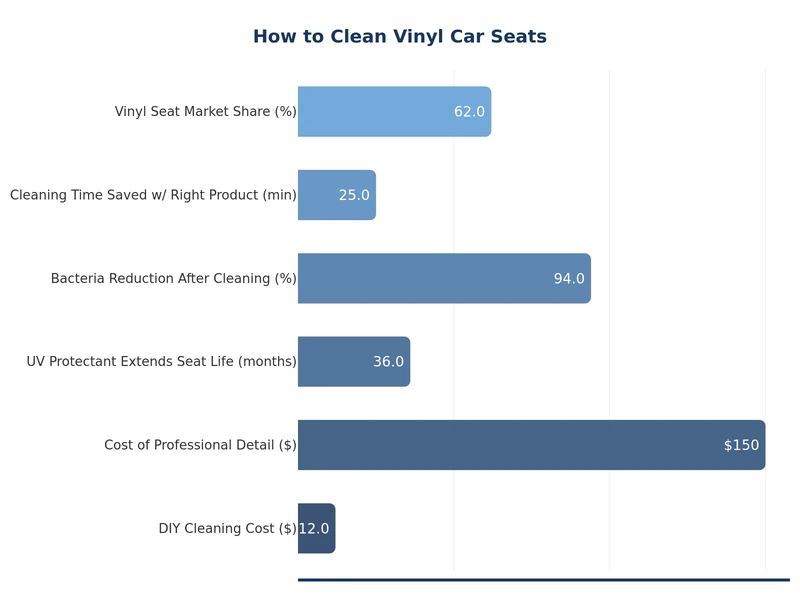 How to Clean Vinyl Car Seats

Vinyl Seat Market Share (%) 62.0

Cleaning Time Saved w/ Right Product (min) 25.0

Bacteria Reduction After Cleaning (%) 94.0

UV Protectant Extends Seat Life (months) 36.0

Cost of Professional Detail ($) $150

DIY Cleaning Cost ($) 12.0